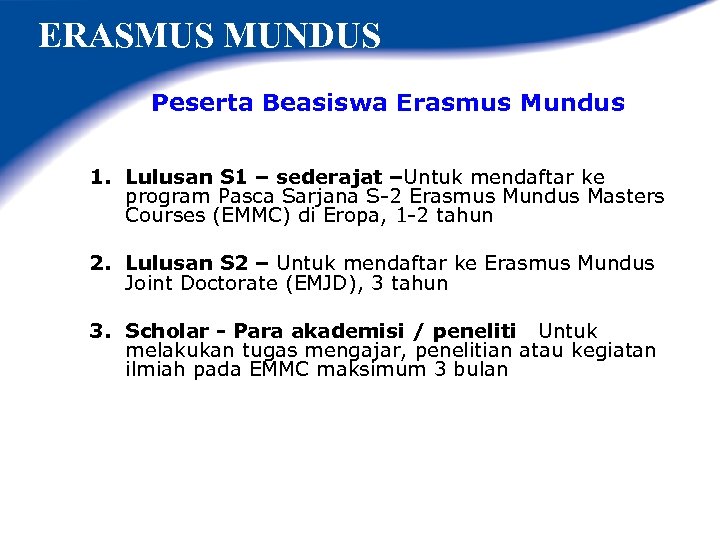 ERASMUS MUNDUS

Peserta Beasiswa Erasmus Mundus

1. Lulusan S1 – sederajat –Untuk mendaftar ke program Pasca Sarjana S-2 Erasmus Mundus Masters Courses (EMMC) di Eropa, 1-2 tahun

2. Lulusan S2 – Untuk mendaftar ke Erasmus Mundus Joint Doctorate (EMJD), 3 tahun

3. Scholar - Para akademisi / peneliti Untuk melakukan tugas mengajar, penelitian atau kegiatan ilmiah pada EMMC maksimum 3 bulan